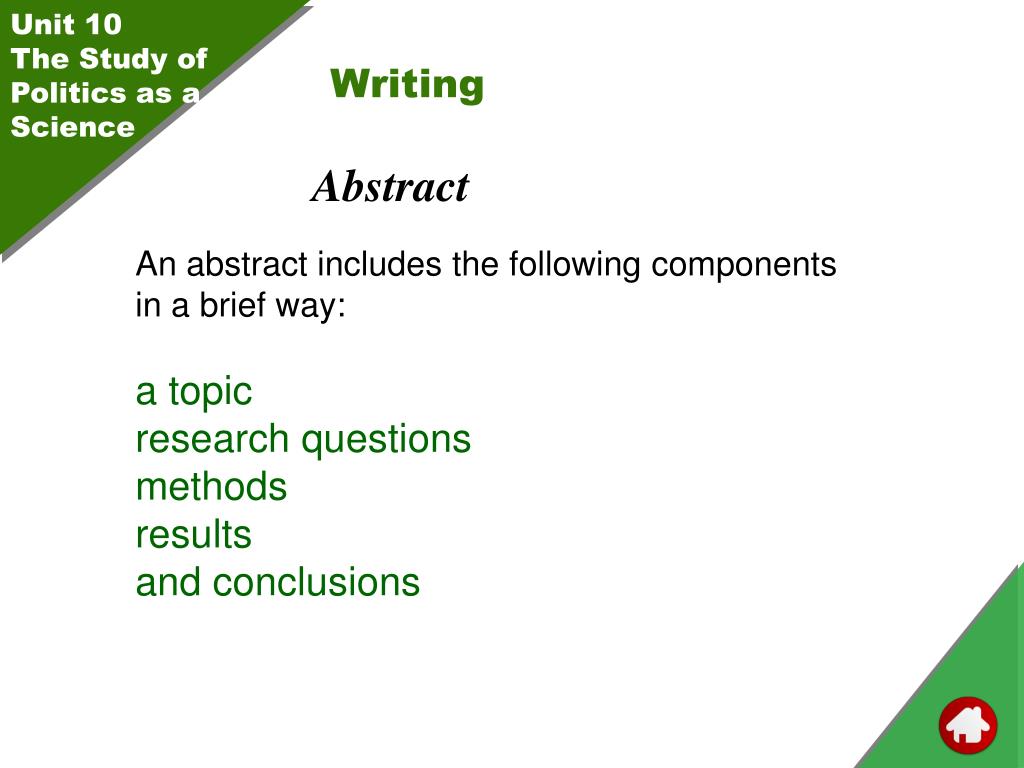 Unit 10
The Study of Politics as a Science

Writing

Abstract

An abstract includes the following components in a brief way:

a topic
research questions
methods
results
and conclusions